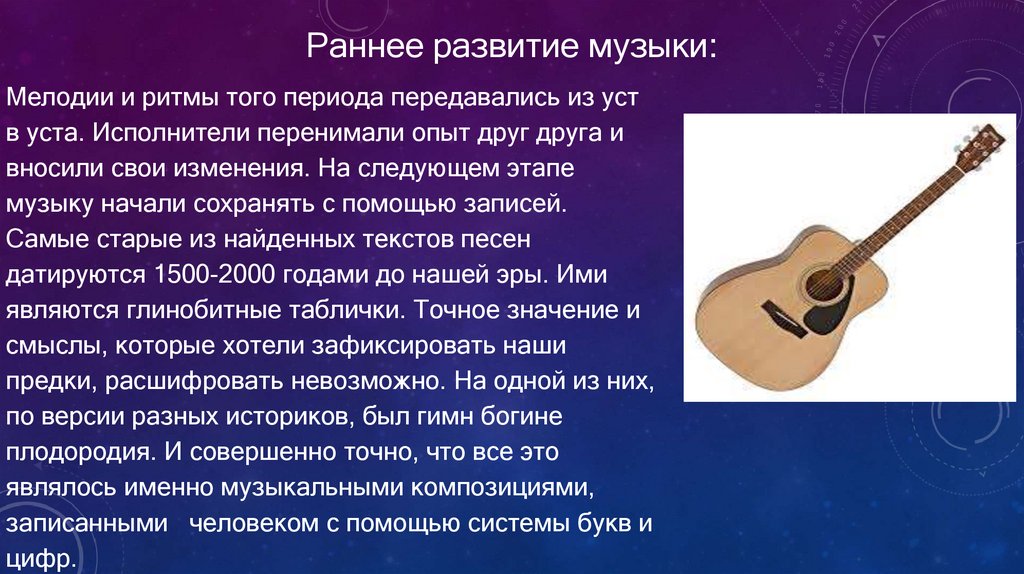 Раннее развитие музыки:

Мелодии и ритмы того периода передавались из уст в уста. Исполнители перенимали опыт друг друга и вносили свои изменения. На следующем этапе музыку начали сохранять с помощью записей. Самые старые из найденных текстов песен датируются 1500-2000 годами до нашей эры. Ими являются глинобитные таблички. Точное значение и смыслы, которые хотели зафиксировать наши предки, расшифровать невозможно. На одной из них, по версии разных историков, был гимн богине плодородия. И совершенно точно, что все это являлось именно музыкальными композициями, записанными человеком с помощью системы букв и цифр.